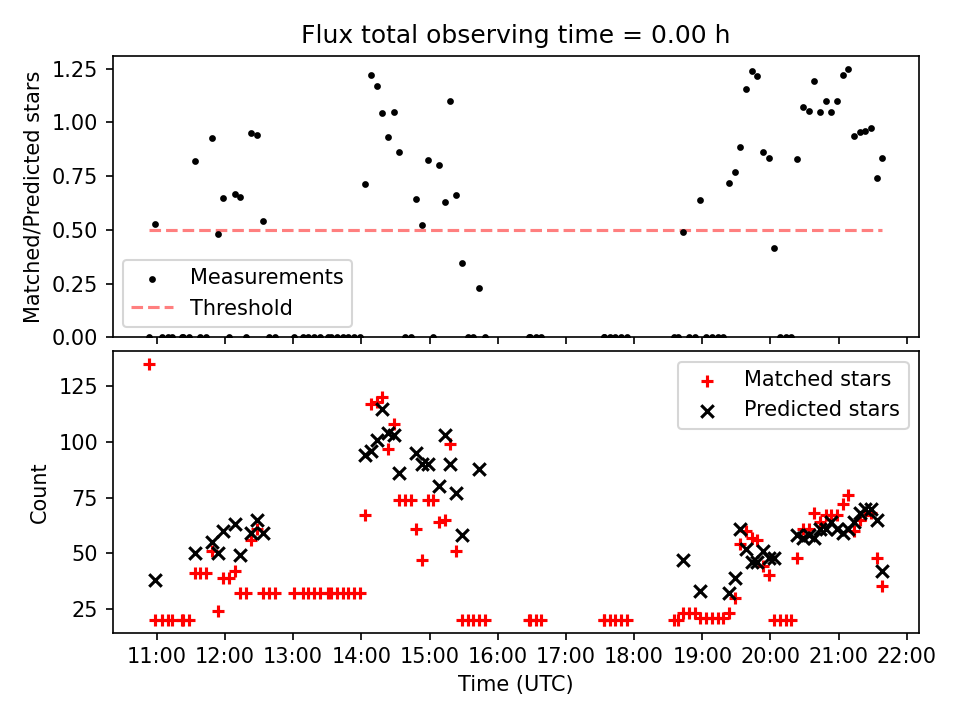 Flux total observing time = 0.00 h

Matched/Predicted stars

1.25
1.00
0.75
0.50
0.25
0.00

Measurements
Threshold

Count

125
100
75
50
25

Matched stars
Predicted stars

11:00 12:00 13:00 14:00 15:00 16:00 17:00 18:00 19:00 20:00 21:00 22:00

Time (UTC)